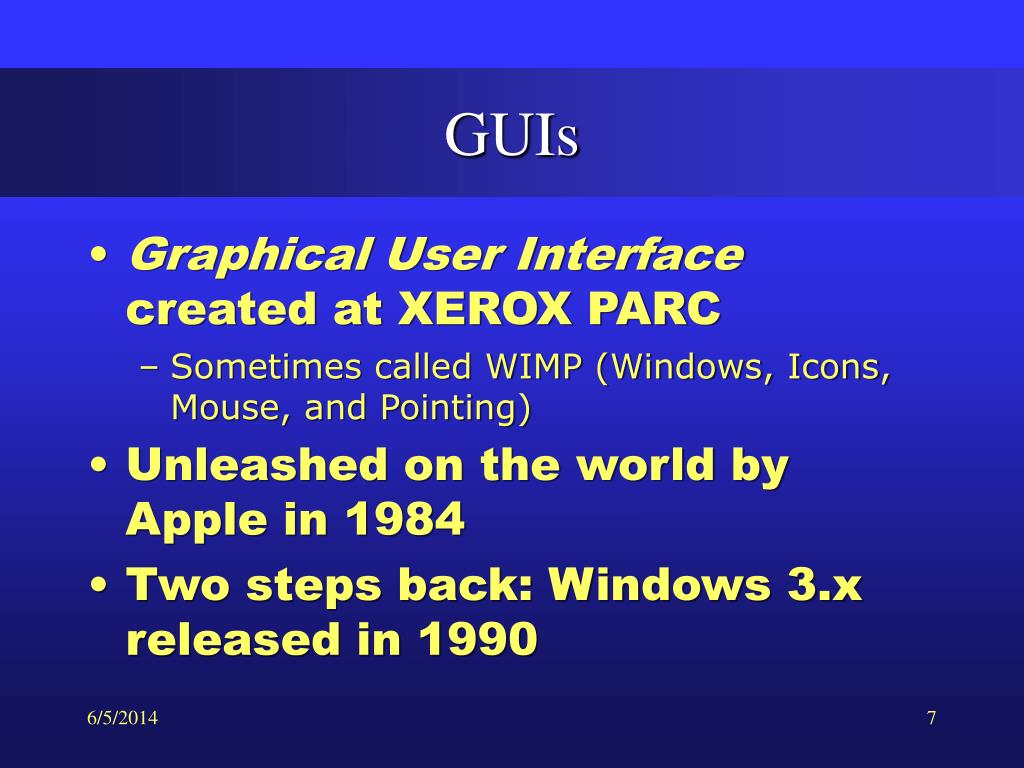 GUIs

• Graphical User Interface created at XEROX PARC
  – Sometimes called WIMP (Windows, Icons, Mouse, and Pointing)
• Unleashed on the world by Apple in 1984
• Two steps back: Windows 3.x released in 1990

6/5/2014

7